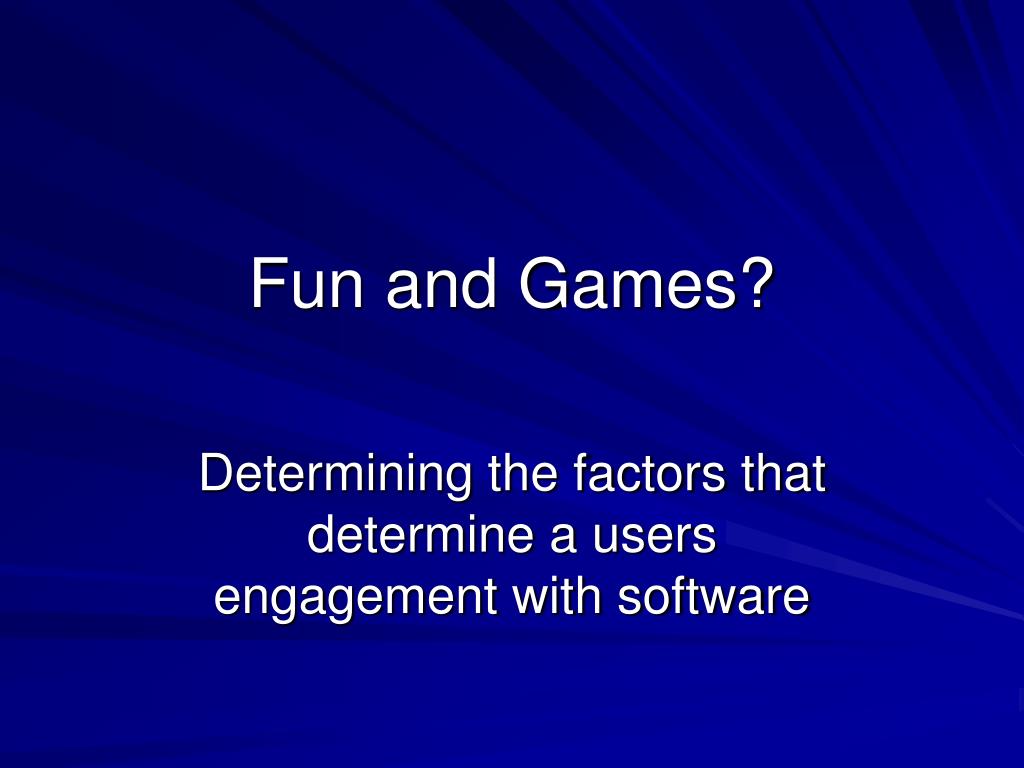 Fun and Games?

Determining the factors that determine a users engagement with software